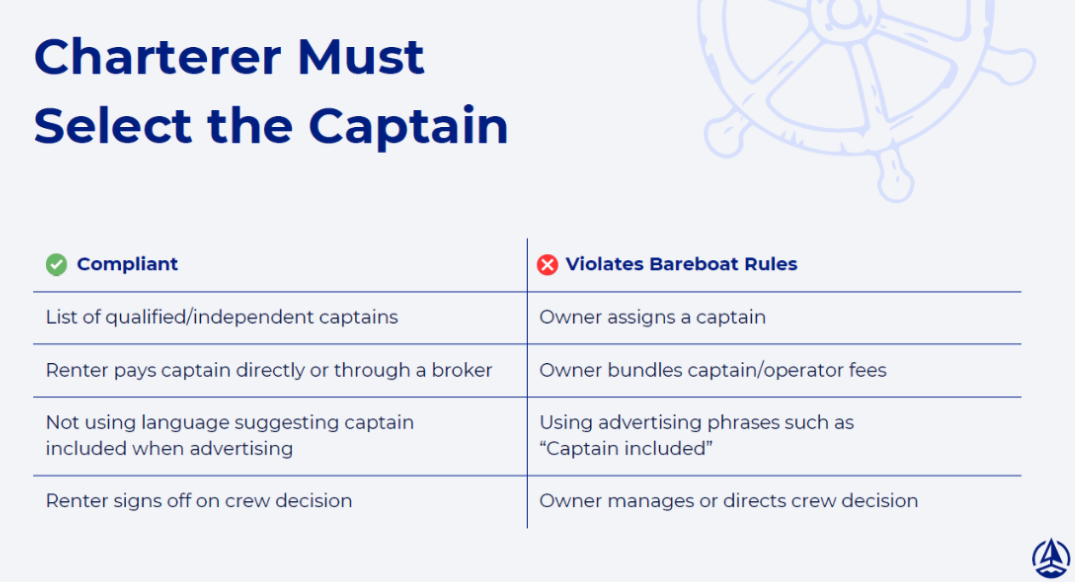 Charterer Must Select the Captain

| Compliant | Violates Bareboat Rules |
|---|---|
| List of qualified/independent captains | Owner assigns a captain |
| Renter pays captain directly or through a broker | Owner bundles captain/operator fees |
| Not using language suggesting captain included when advertising | Using advertising phrases such as "Captain included" |
| Renter signs off on crew decision | Owner manages or directs crew decision |